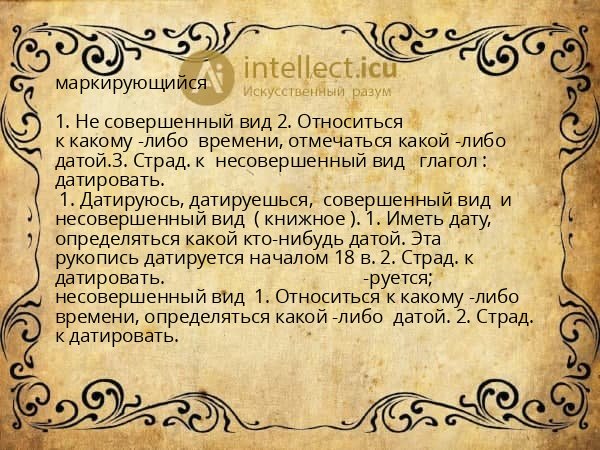 intellect.icu
Искусственный разум

маркирующийся

1. Не совершенный вид 2. Относиться к какому -либо времени, отмечаться какой -либо датой.3. Страд. к несовершенный вид глагол : датировать.
1. Датируюсь, датируешься, совершенный вид и несовершенный вид ( книжное ). 1. Иметь дату, определяться какой кто-нибудь датой. Эта рукопись датируется началом 18 в. 2. Страд. к датировать. -руется; несовершенный вид 1. Относиться к какому -либо времени, определяться какой -либо датой. 2. Страд. к датировать.